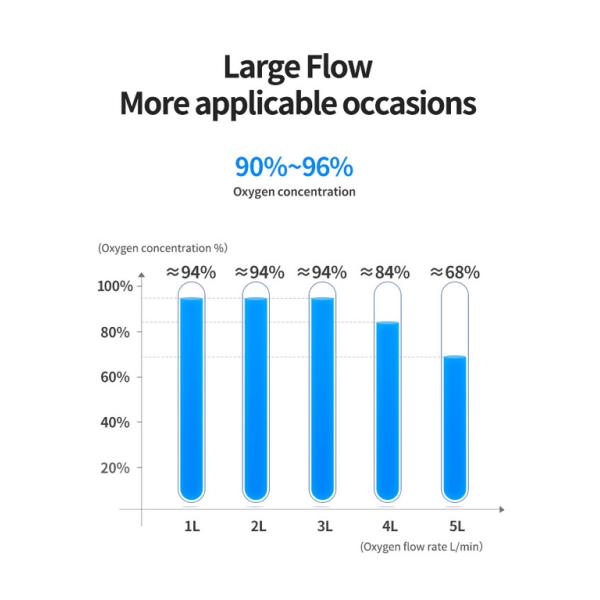 Large Flow
More applicable occasions

90%~96%
Oxygen concentration

(Oxygen concentration %)

≈94% ≈94% ≈94% ≈84% ≈68%

100%
80%
60%
40%
20%

1L 2L 3L 4L 5L

(Oxygen flow rate L/min)